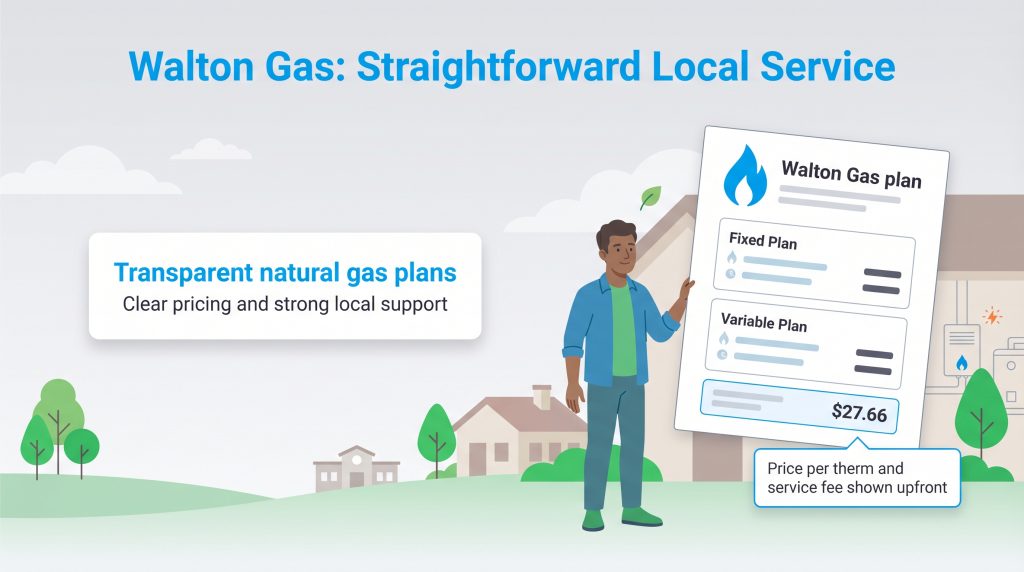 Walton Gas: Straightforward Local Service

Transparent natural gas plans
Clear pricing and strong local support

Walton Gas plan

Fixed Plan

Variable Plan

$27.66

Price per therm and service fee shown upfront